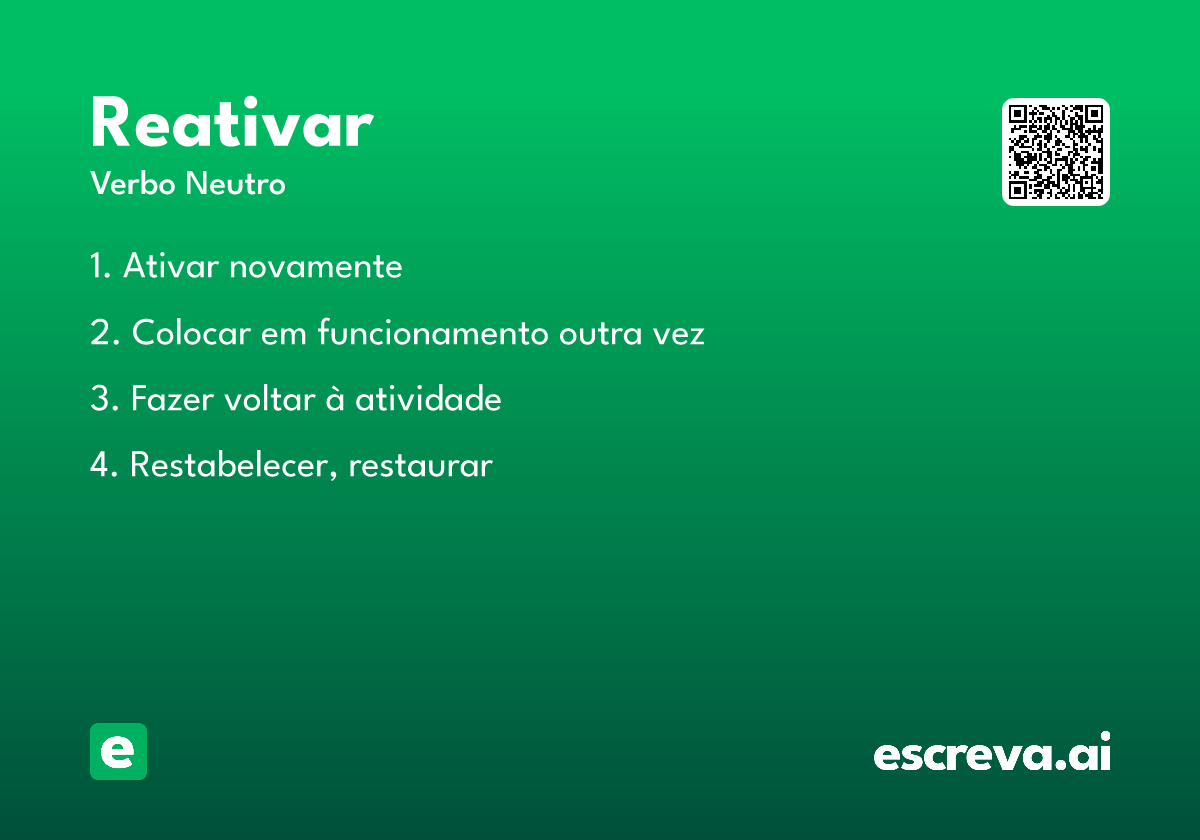 Reativar
Verbo Neutro

1. Ativar novamente

2. Colocar em funcionamento outra vez

3. Fazer voltar à atividade

4. Restabelecer, restaurar

e

escreva.ai